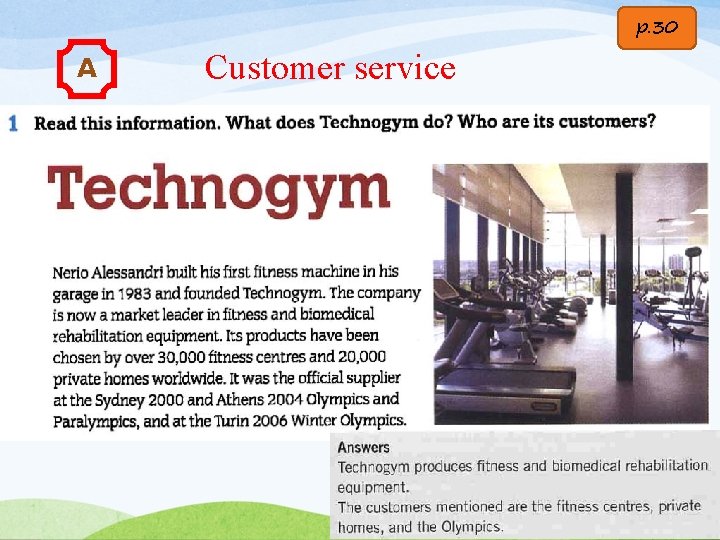 p.30

A

Customer service

1 Read this information. What does Technogym do? Who are its customers?

Technogym

Nerio Alessandri built his first fitness machine in his garage in 1983 and founded Technogym. The company is now a market leader in fitness and biomedical rehabilitation equipment. Its products have been chosen by over 30,000 fitness centres and 20,000 private homes worldwide. It was the official supplier at the Sydney 2000 and Athens 2004 Olympics and Paralympics, and at the Turin 2006 Winter Olympics.

Answers
Technogym produces fitness and biomedical rehabilitation equipment.
The customers mentioned are the fitness centres, private homes, and the Olympics.